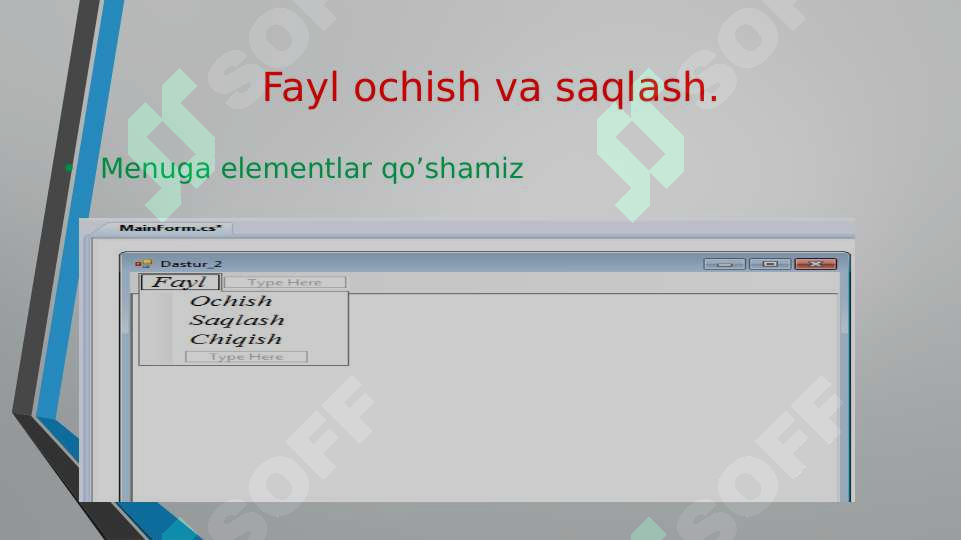 Fayl ochish va saqlash.

• Menuga elementlar qo’shamiz

MainForm.cs*

Dastur_2

Fayl
Type Here

Ochish
Saqlash
Chiqish
Type Here

SOFF SOFF SOFF SOFF